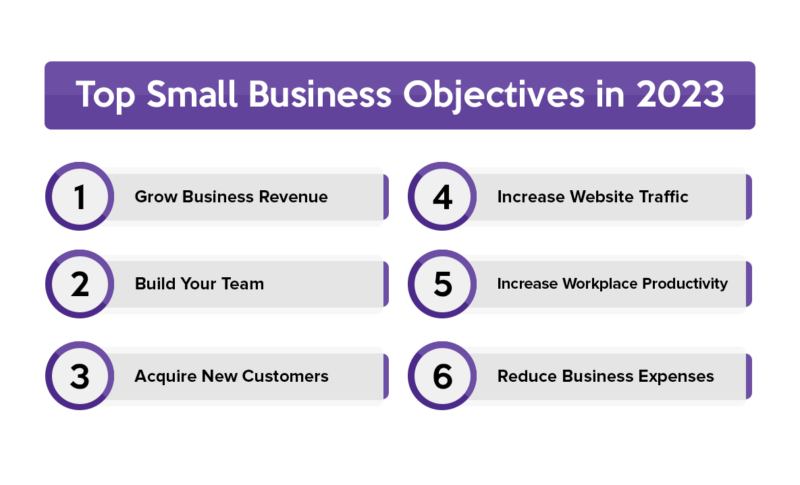 Top Small Business Objectives in 2023

1 Grow Business Revenue

2 Build Your Team

3 Acquire New Customers

4 Increase Website Traffic

5 Increase Workplace Productivity

6 Reduce Business Expenses